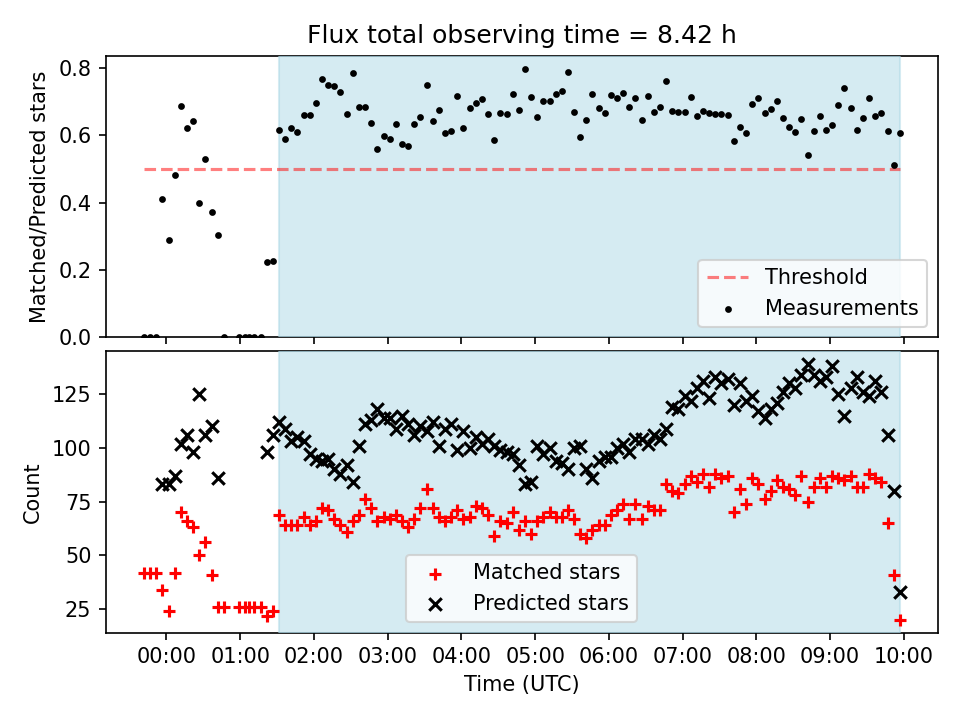 Flux total observing time = 8.42 h

Matched/Predicted stars

0.8
0.6
0.4
0.2
0.0

Threshold
Measurements

Count

125
100
75
50
25

Matched stars
Predicted stars

00:00 01:00 02:00 03:00 04:00 05:00 06:00 07:00 08:00 09:00 10:00

Time (UTC)